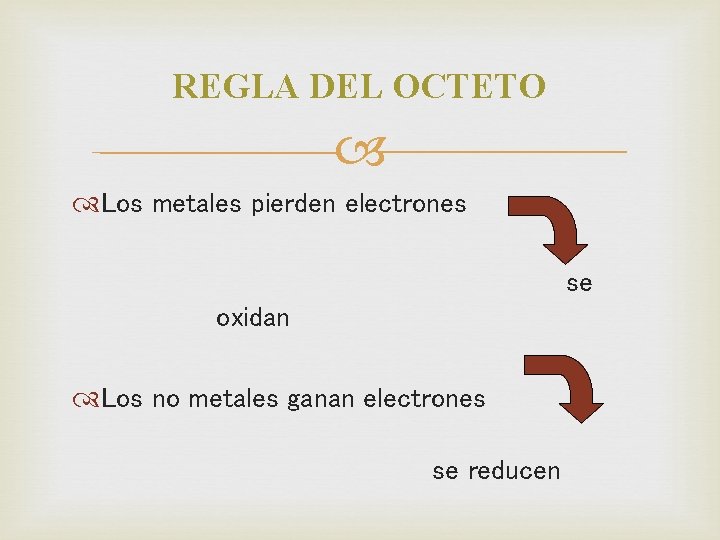 REGLA DEL OCTETO

Los metales pierden electrones

se oxidan

Los no metales ganan electrones

se reducen